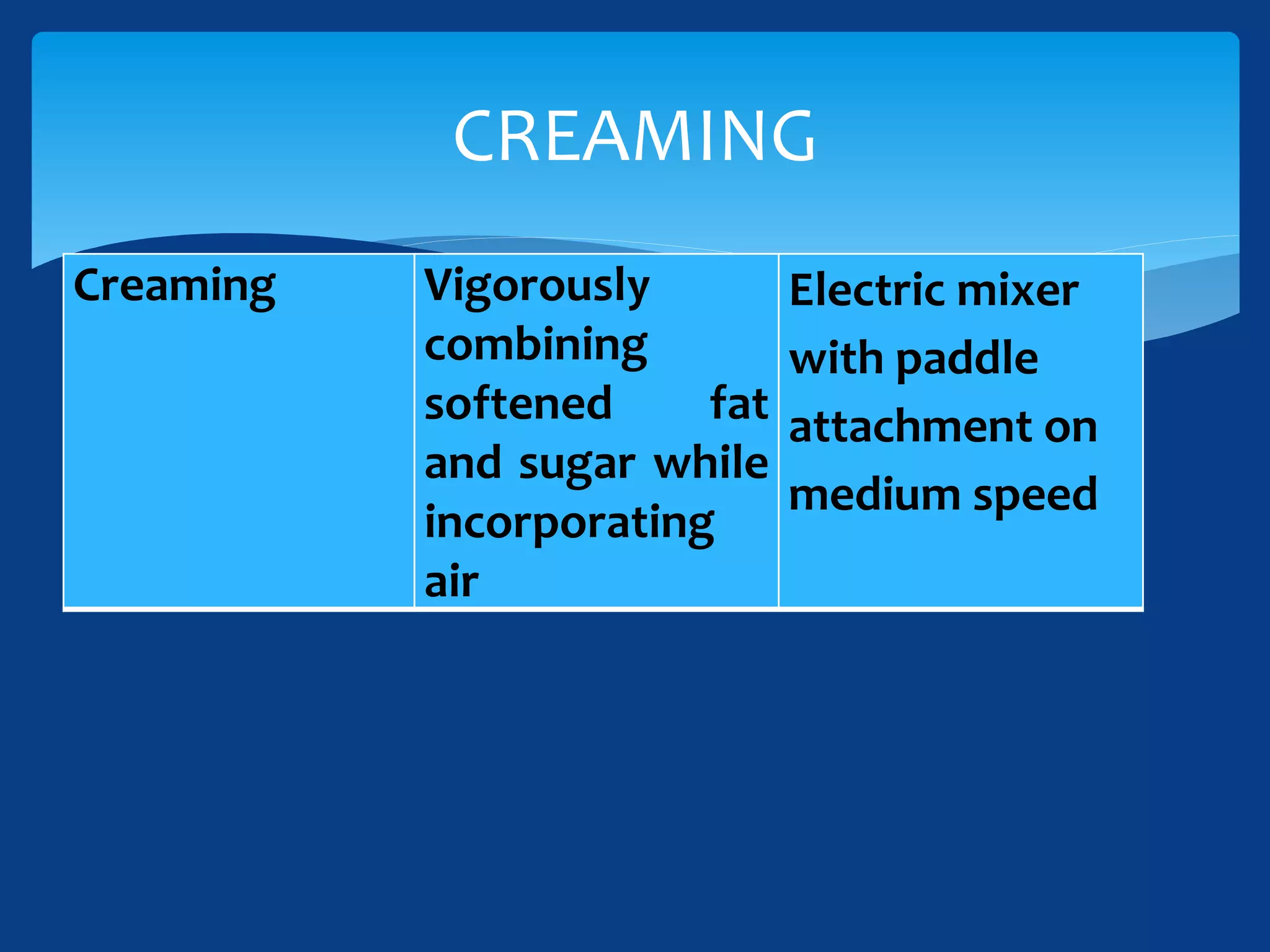 CREAMING

| Creaming | Vigorously combining softened fat and sugar while incorporating air | Electric mixer with paddle attachment on medium speed |
|---|---|---|